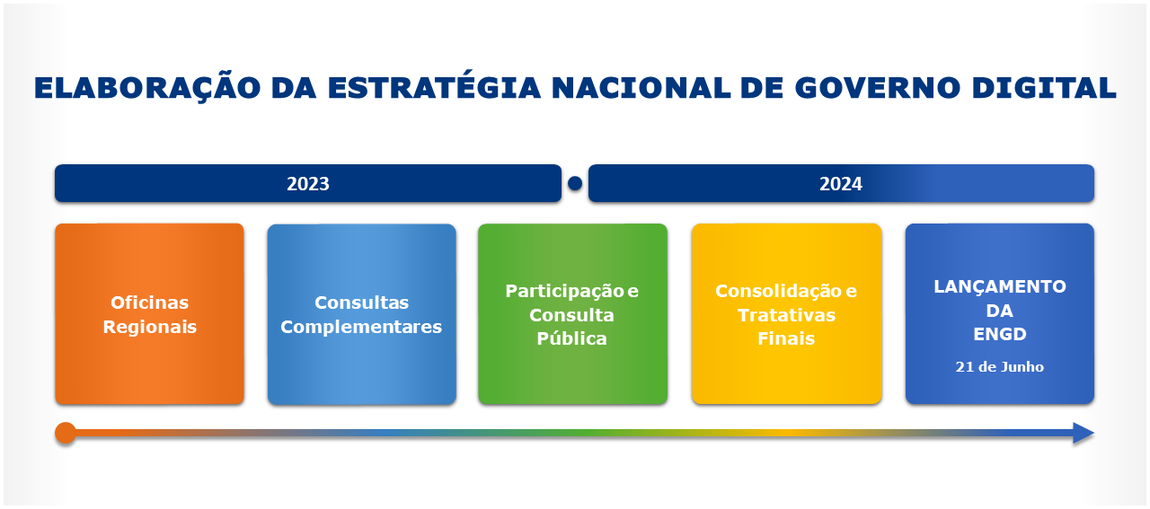 ELABORAÇÃO DA ESTRATÉGIA NACIONAL DE GOVERNO DIGITAL

2023

2024

Oficinas Regionais

Consultas Complementares

Participação e Consulta Pública

Consolidação e Tratativas Finais

LANÇAMENTO DA ENGD

21 de Junho